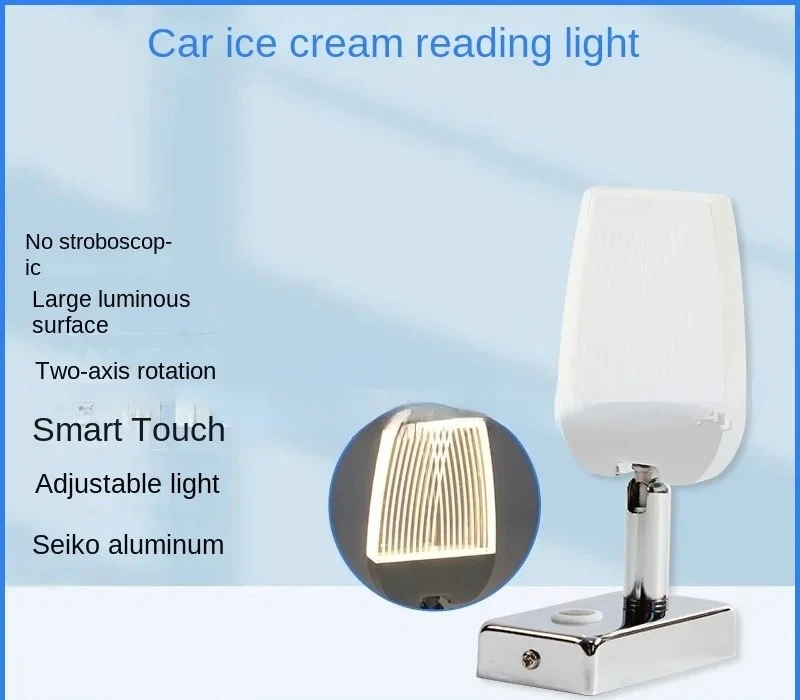 Car ice cream reading light

No stroboscopic

Large luminous surface

Two-axis rotation

Smart Touch

Adjustable light

Seiko aluminum